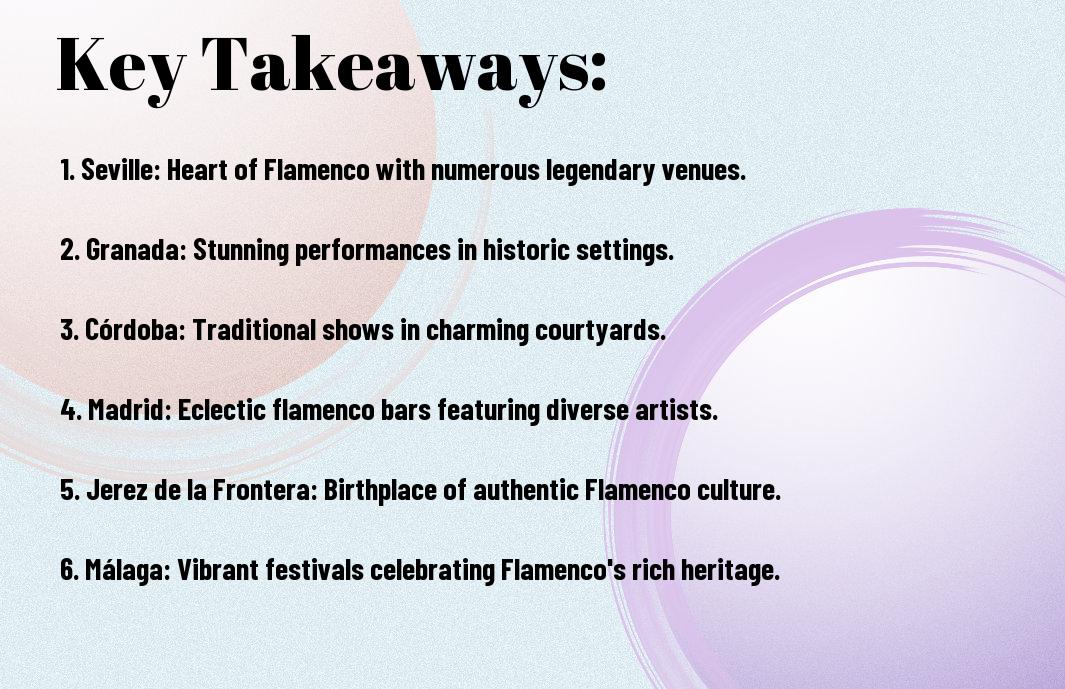 Key Takeaways:

1. Seville: Heart of Flamenco with numerous legendary venues.

2. Granada: Stunning performances in historic settings.

3. Córdoba: Traditional shows in charming courtyards.

4. Madrid: Eclectic flamenco bars featuring diverse artists.

5. Jerez de la Frontera: Birthplace of authentic Flamenco culture.

6. Málaga: Vibrant festivals celebrating Flamenco's rich heritage.